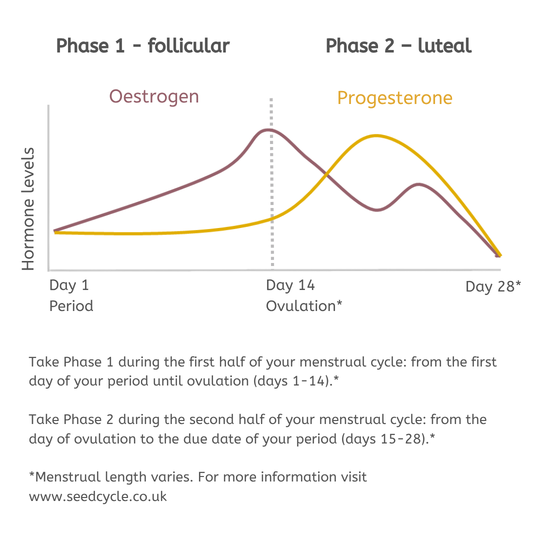 Phase 1 - follicular

Phase 2 – luteal

Oestrogen

Progesterone

Hormone levels

Day 1
Period

Day 14
Ovulation*

Day 28*

Take Phase 1 during the first half of your menstrual cycle: from the first day of your period until ovulation (days 1-14).*

Take Phase 2 during the second half of your menstrual cycle: from the day of ovulation to the due date of your period (days 15-28).*

*Menstrual length varies. For more information visit www.seedcycle.co.uk